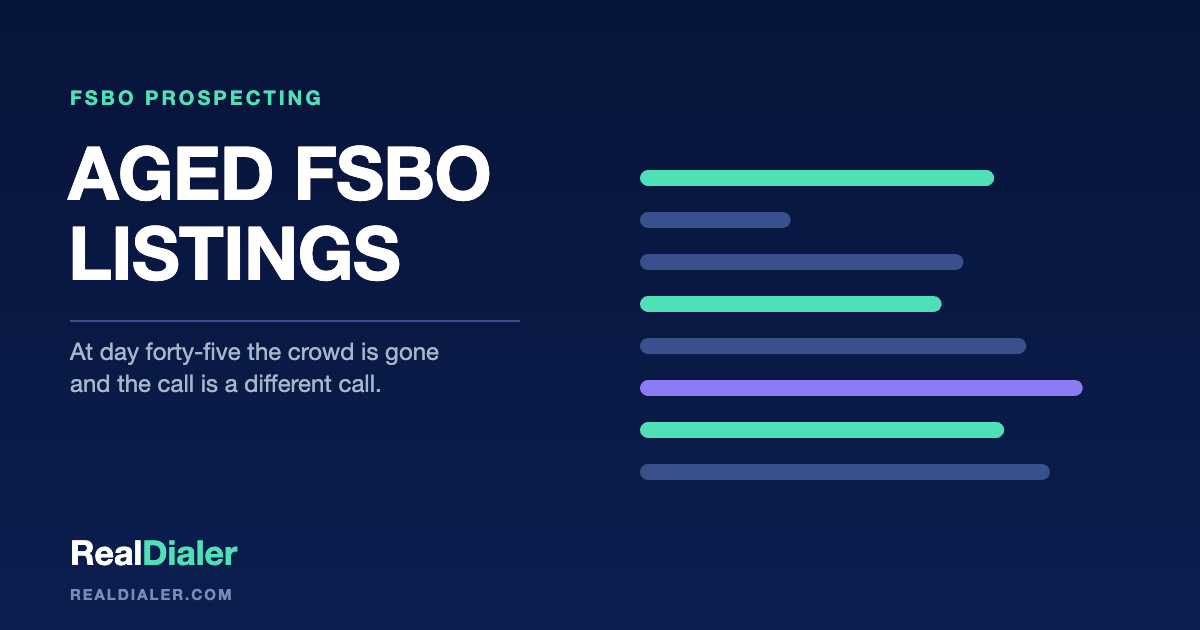 FSBO PROSPECTING

AGED FSBO LISTINGS

At day forty-five the crowd is gone and the call is a different call.

RealDialer

REALDIALER.COM